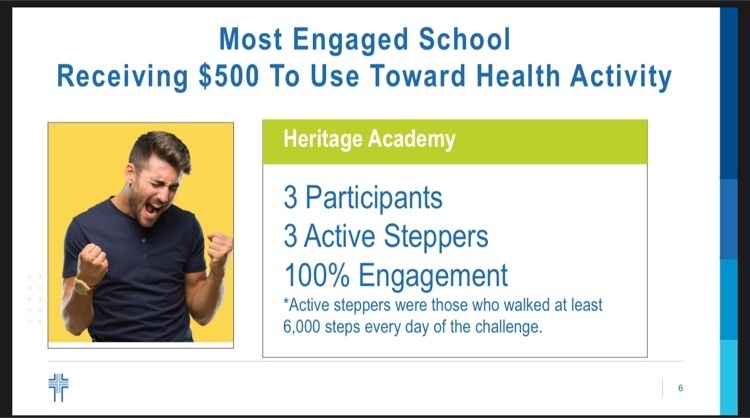 Most Engaged School
Receiving $500 To Use Toward Health Activity

Heritage Academy

3 Participants
3 Active Steppers
100% Engagement
*Active steppers were those who walked at least 6,000 steps every day of the challenge.

6